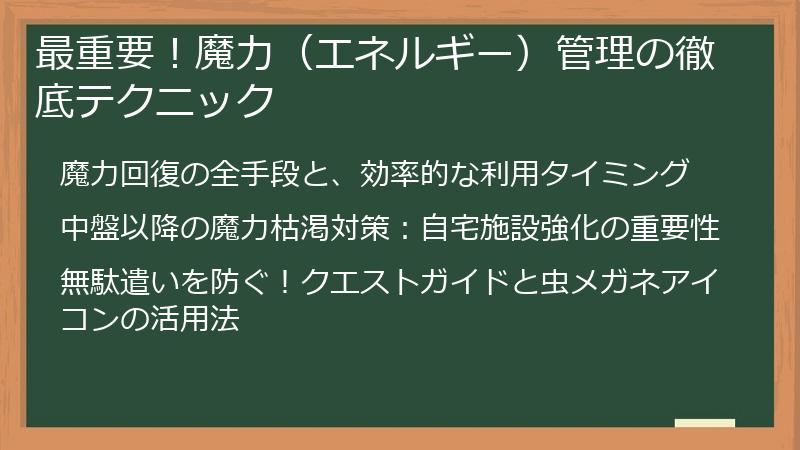 最重要！魔力（エネルギー）管理の徹底テクニック

魔力回復の全手段と、効率的な利用タイミング

中盤以降の魔力枯渇対策：自宅施設強化の重要性

無駄遣いを防ぐ！クエストガイドと虫メガネアイコンの活用法